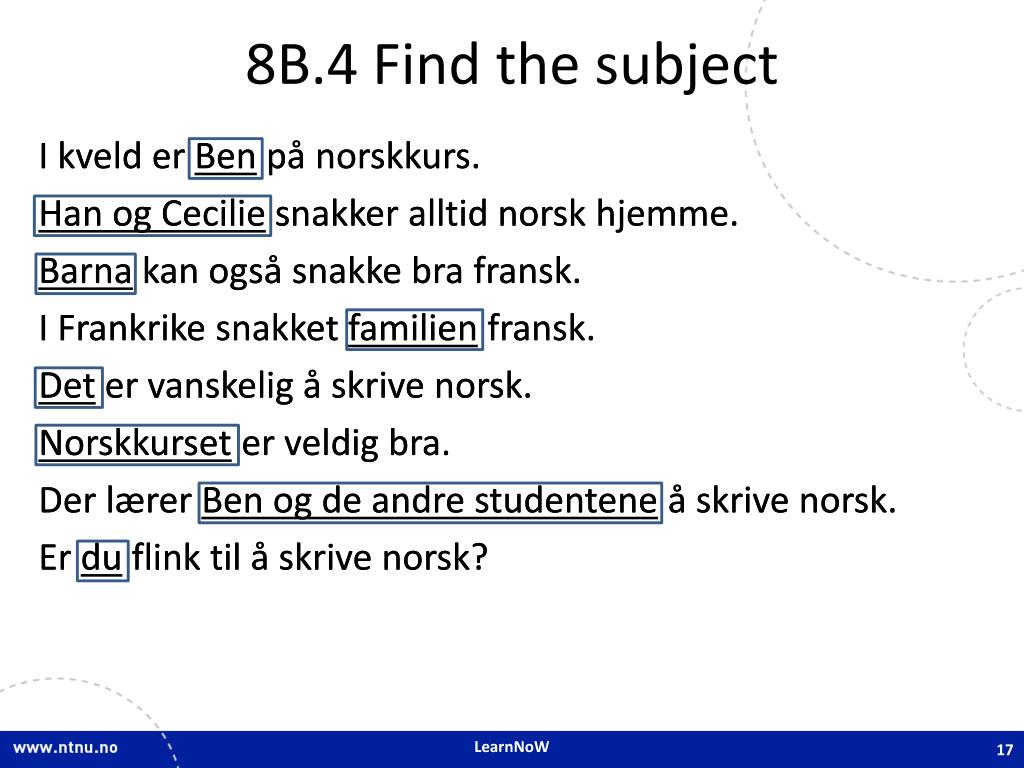 8B.4 Find the subject

I kveld er Ben på norskkurs.

Han og Cecilie snakker alltid norsk hjemme.

Barna kan også snakke bra fransk.

I Frankrike snakket familien fransk.

Det er vanskelig å skrive norsk.

Norskkurset er veldig bra.

Der lærer Ben og de andre studentene å skrive norsk.

Er du flink til å skrive norsk?

www.ntnu.no LearnNoW 17